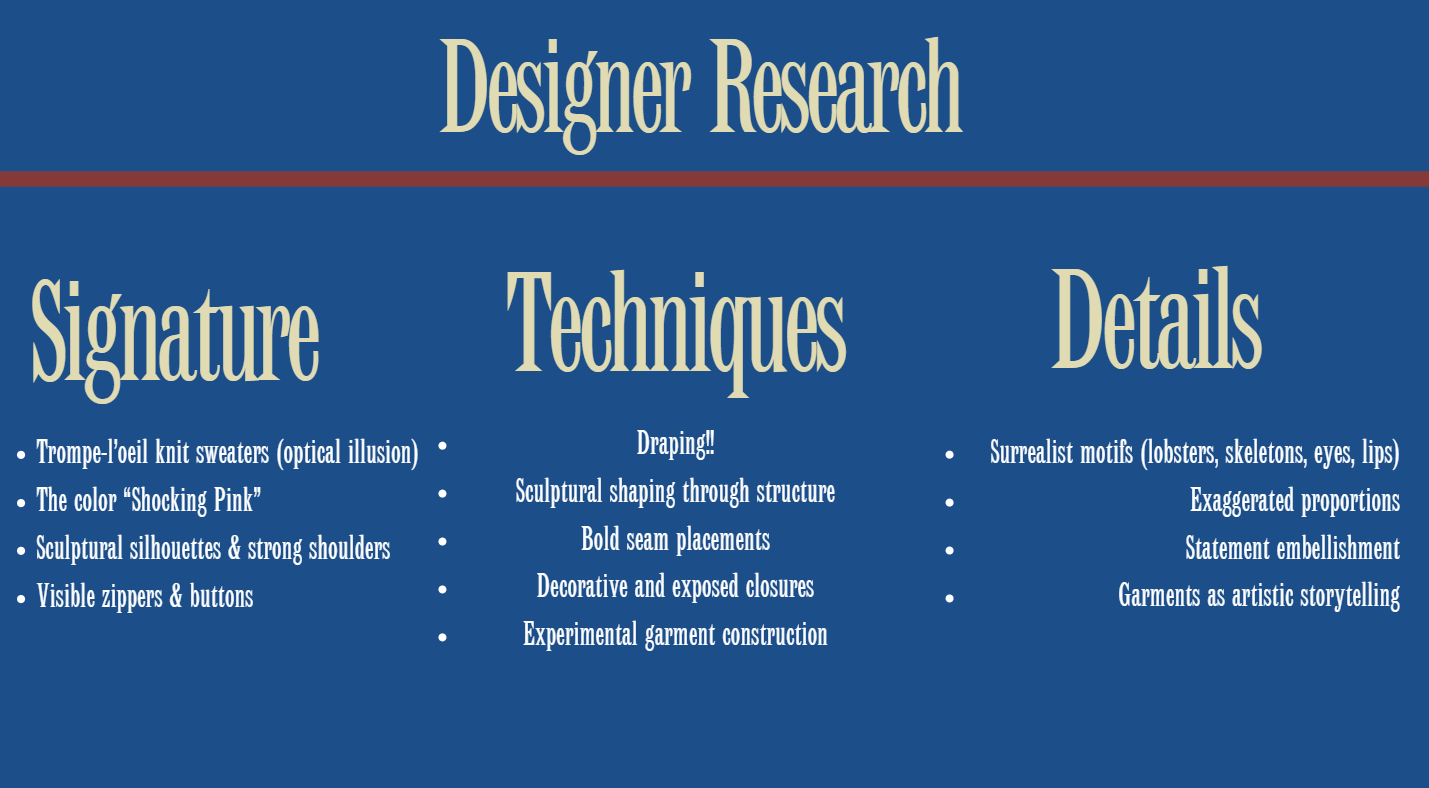 Designer Research

Signature

• Trompe-l'oeil knit sweaters (optical illusion)
• The color "Shocking Pink"
• Sculptural silhouettes & strong shoulders
• Visible zippers & buttons

Techniques

• Draping!!
• Sculptural shaping through structure
• Bold seam placements
• Decorative and exposed closures
• Experimental garment construction

Details

• Surrealist motifs (lobsters, skeletons, eyes, lips)
• Exaggerated proportions
• Statement embellishment
• Garments as artistic storytelling